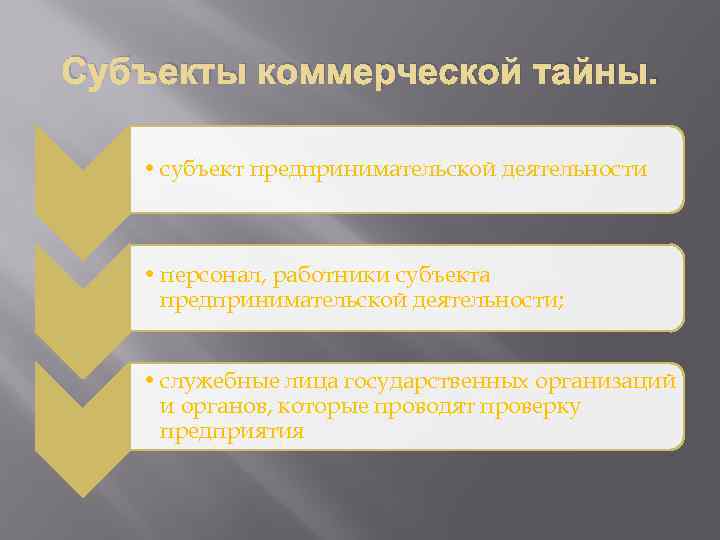 Субъекты коммерческой тайны.

• субъект предпринимательской деятельности

• персонал, работники субъекта предпринимательской деятельности;

• служебные лица государственных организаций и органов, которые проводят проверку предприятия